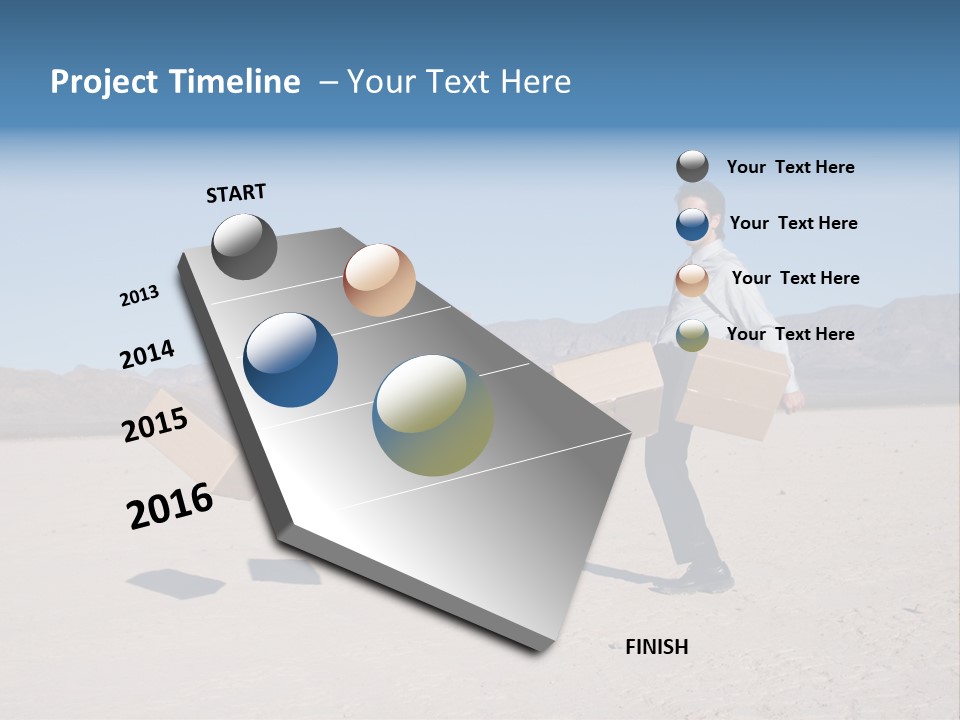 Project Timeline – Your Text Here

START

2013

2014

2015

2016

FINISH

Your Text Here

Your Text Here

Your Text Here

Your Text Here